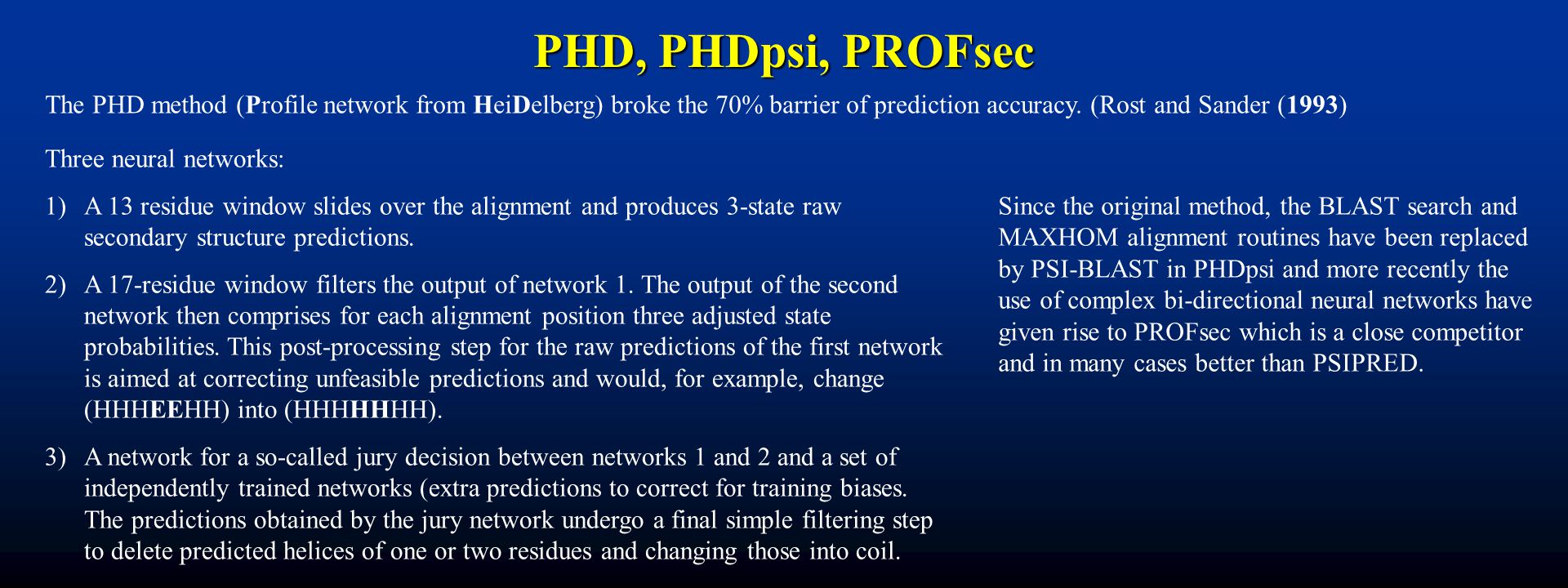 PHD, PHDpsi, PROFsec

The PHD method (Profile network from HeiDelberg) broke the 70% barrier of prediction accuracy. (Rost and Sander (1993)

Three neural networks:

1) A 13 residue window slides over the alignment and produces 3-state raw secondary structure predictions.

2) A 17-residue window filters the output of network 1. The output of the second network then comprises for each alignment position three adjusted state probabilities. This post-processing step for the raw predictions of the first network is aimed at correcting unfeasible predictions and would, for example, change (HHHEEHH) into (HHHHHHH).

3) A network for a so-called jury decision between networks 1 and 2 and a set of independently trained networks (extra predictions to correct for training biases. The predictions obtained by the jury network undergo a final simple filtering step to delete predicted helices of one or two residues and changing those into coil.

Since the original method, the BLAST search and MAXHOM alignment routines have been replaced by PSI-BLAST in PHDpsi and more recently the use of complex bi-directional neural networks have given rise to PROFsec which is a close competitor and in many cases better than PSIPRED.